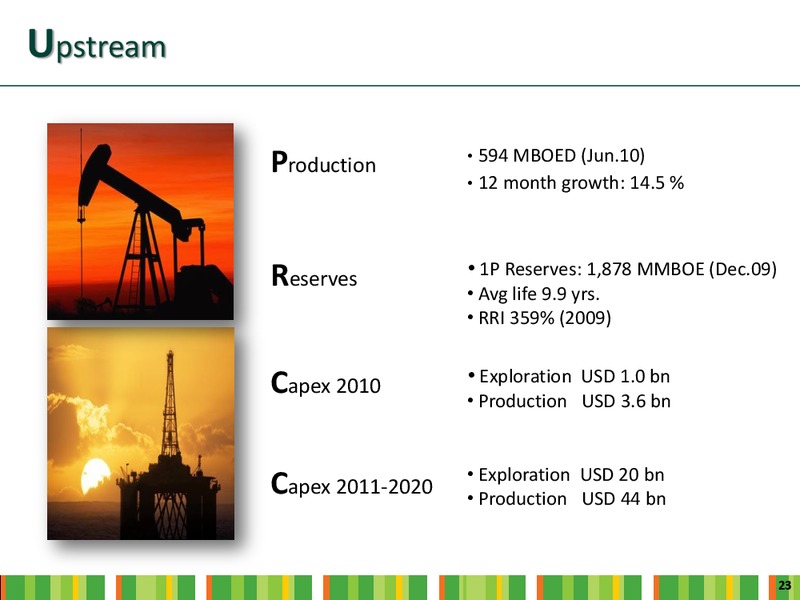 Upstream

Production
• 594 MBOED (Jun.10)
• 12 month growth: 14.5 %

Reserves
• 1P Reserves: 1,878 MMBOE (Dec.09)
• Avg life 9.9 yrs.
• RRI 359% (2009)

Capex 2010
• Exploration USD 1.0 bn
• Production USD 3.6 bn

Capex 2011-2020
• Exploration USD 20 bn
• Production USD 44 bn

23